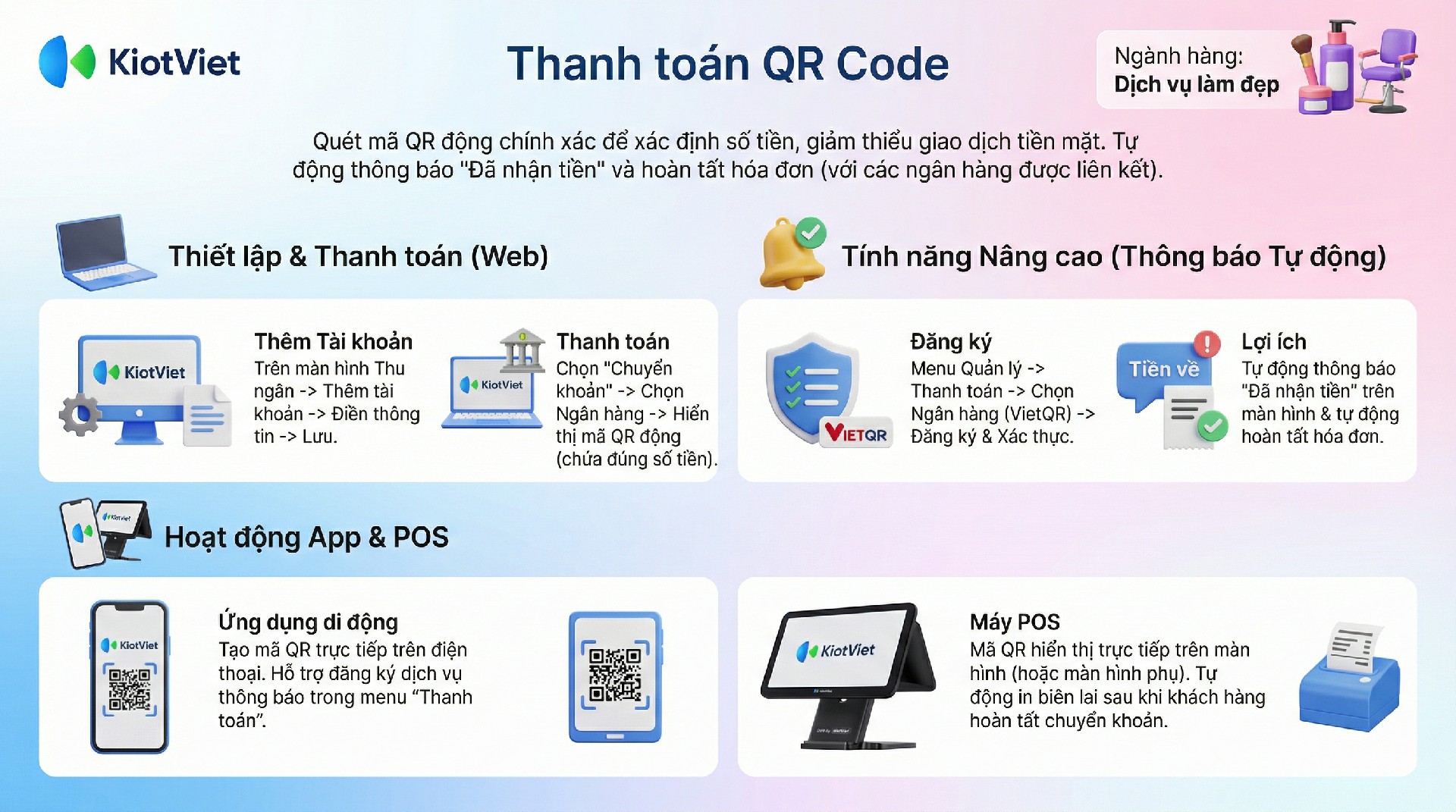 KiotViet

Thanh toán QR Code

Ngành hàng:
Dịch vụ làm đẹp

Quét mã QR động chính xác để xác định số tiền, giảm thiểu giao dịch tiền mặt. Tự động thông báo "Đã nhận tiền" và hoàn tất hóa đơn (với các ngân hàng được liên kết).

Thiết lập & Thanh toán (Web)

KiotViet

Thêm Tài khoản
Trên màn hình Thu ngân -> Thêm tài khoản -> Điền thông tin -> Lưu.

KiotViet

Thanh toán
Chọn "Chuyển khoản" -> Chọn Ngân hàng -> Hiển thị mã QR động (chứa đúng số tiền).

Tính năng Nâng cao (Thông báo Tự động)

VIETQR

Đăng ký
Menu Quản lý -> Thanh toán -> Chọn Ngân hàng (VietQR) -> Đăng ký & Xác thực.

Tiền về

Lợi ích
Tự động thông báo "Đã nhận tiền" trên màn hình & tự động hoàn tất hóa đơn.

KiotViet

Hoạt động App & POS

KiotViet

Ứng dụng di động
Tạo mã QR trực tiếp trên điện thoại. Hỗ trợ đăng ký dịch vụ thông báo trong menu “Thanh toán”.

KiotViet

Máy POS
Mã QR hiển thị trực tiếp trên màn hình (hoặc màn hình phụ). Tự động in biên lai sau khi khách hàng hoàn tất chuyển khoản.